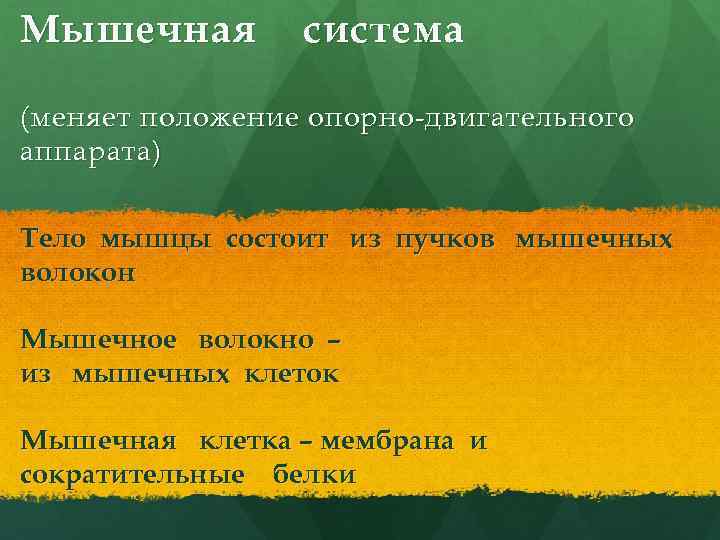 Мышечная система

(меняет положение опорно-двигательного аппарата)

Тело мышцы состоит из пучков мышечных волокон

Мышечное волокно – из мышечных клеток

Мышечная клетка – мембрана и сократительные белки